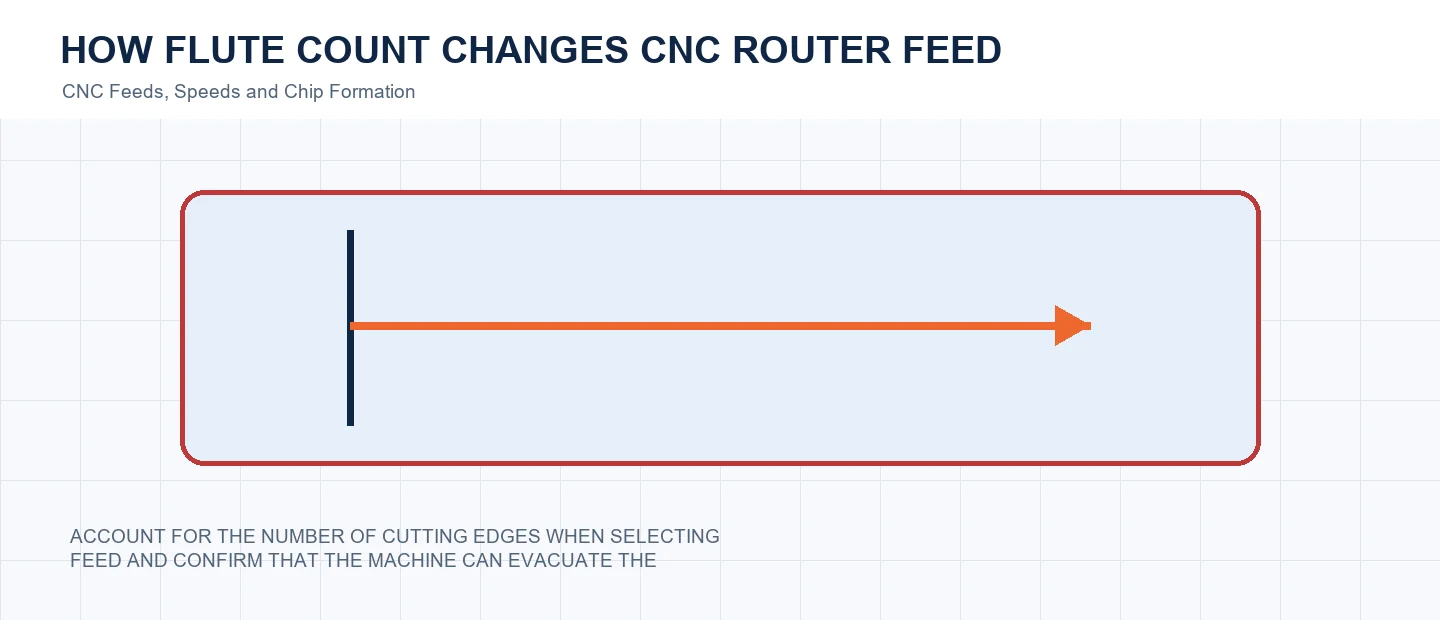 HOW FLUTE COUNT CHANGES CNC ROUTER FEED

CNC Feeds, Speeds and Chip Formation

ACCOUNT FOR THE NUMBER OF CUTTING EDGES WHEN SELECTING FEED AND CONFIRM THAT THE MACHINE CAN EVACUATE THE